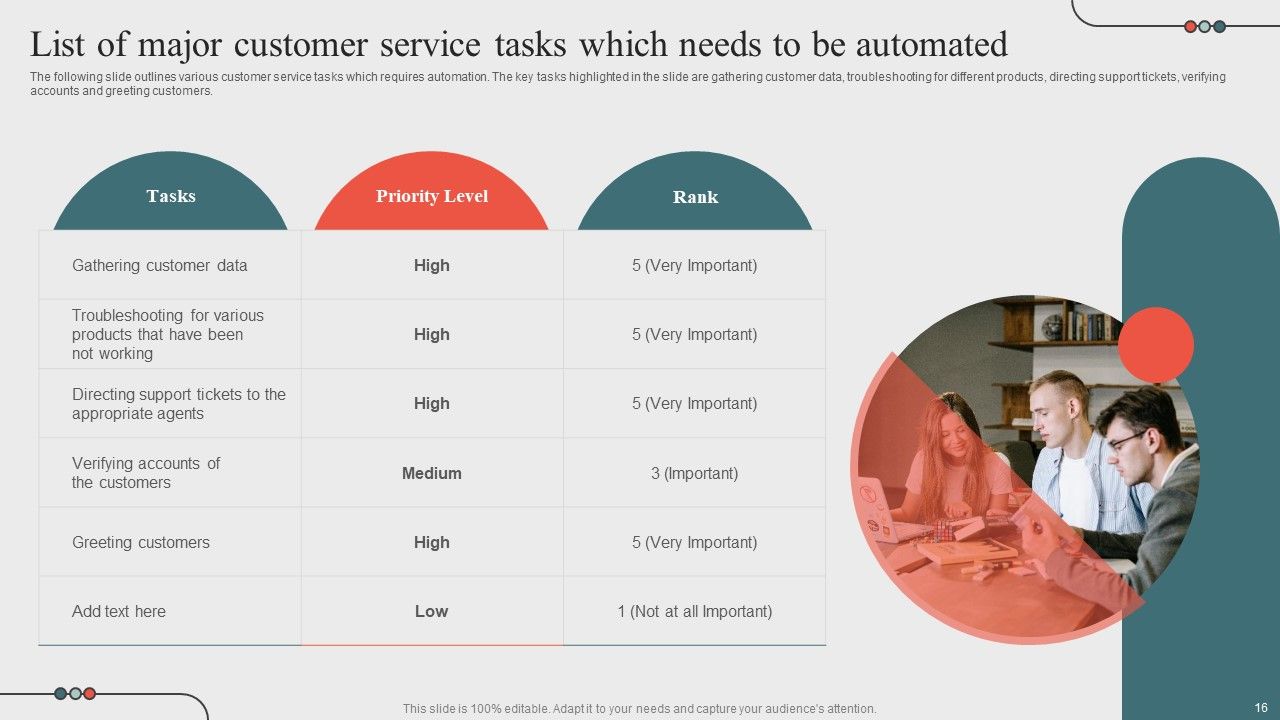 List of major customer service tasks which needs to be automated

The following slide outlines various customer service tasks which requires automation. The key tasks highlighted in the slide are gathering customer data, troubleshooting for different products, directing support tickets, verifying accounts and greeting customers.

| Tasks | Priority Level | Rank |
|---|---|---|
| Gathering customer data | High | 5 (Very Important) |
| Troubleshooting for various products that have been not working | High | 5 (Very Important) |
| Directing support tickets to the appropriate agents | High | 5 (Very Important) |
| Verifying accounts of the customers | Medium | 3 (Important) |
| Greeting customers | High | 5 (Very Important) |
| Add text here | Low | 1 (Not at all Important) |

This slide is 100% editable. Adapt it to your needs and capture your audience's attention.

16